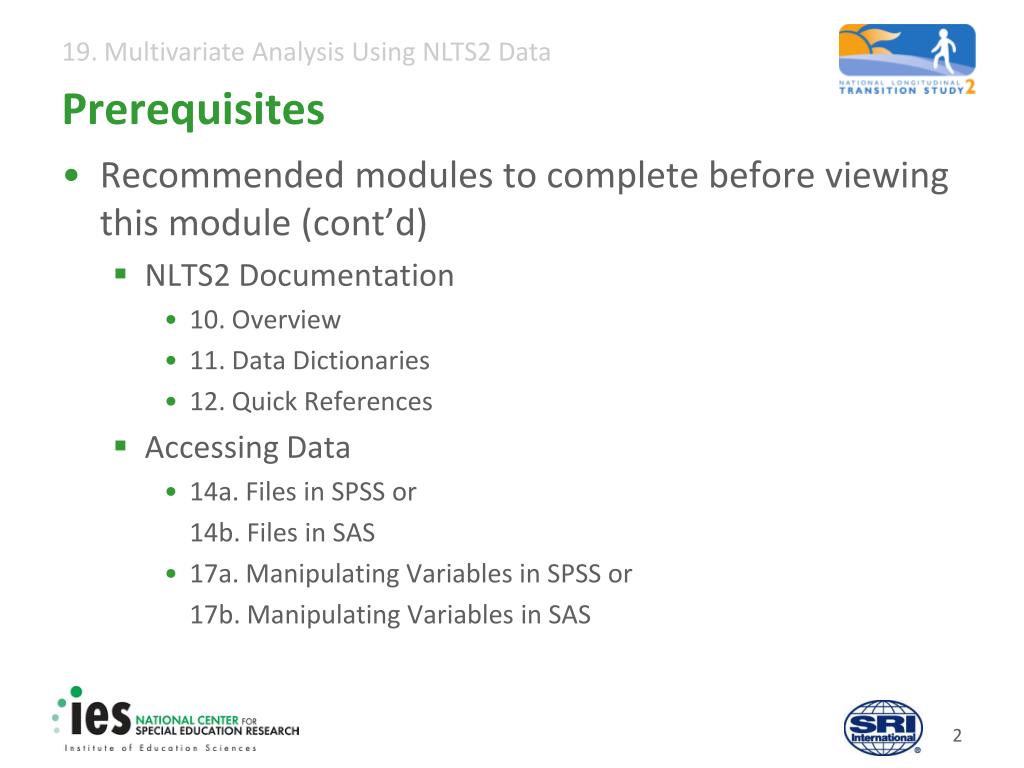 19. Multivariate Analysis Using NLTS2 Data

NATIONAL LONGITUDINAL TRANSITION STUDY 2

Prerequisites

• Recommended modules to complete before viewing this module (cont'd)
 ▪ NLTS2 Documentation
  • 10. Overview
  • 11. Data Dictionaries
  • 12. Quick References
 ▪ Accessing Data
  • 14a. Files in SPSS or
   14b. Files in SAS
  • 17a. Manipulating Variables in SPSS or
   17b. Manipulating Variables in SAS

ies NATIONAL CENTER FOR SPECIAL EDUCATION RESEARCH
Institute of Education Sciences

SRI International

2